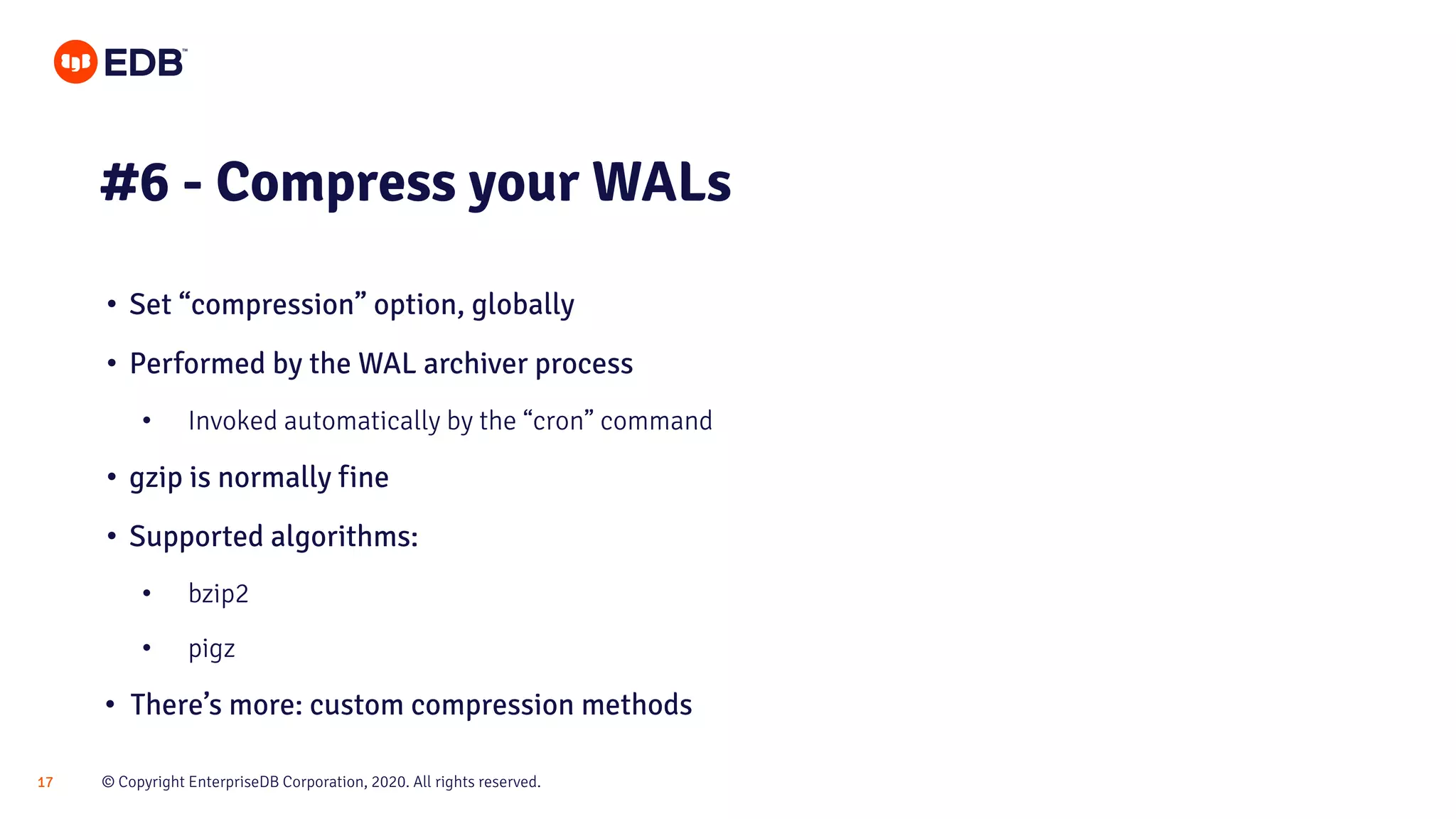 EDB™

#6 - Compress your WALs

• Set “compression” option, globally
• Performed by the WAL archiver process
  • Invoked automatically by the “cron” command
• gzip is normally fine
• Supported algorithms:
  • bzip2
  • pigz
• There’s more: custom compression methods

17 © Copyright EnterpriseDB Corporation, 2020. All rights reserved.